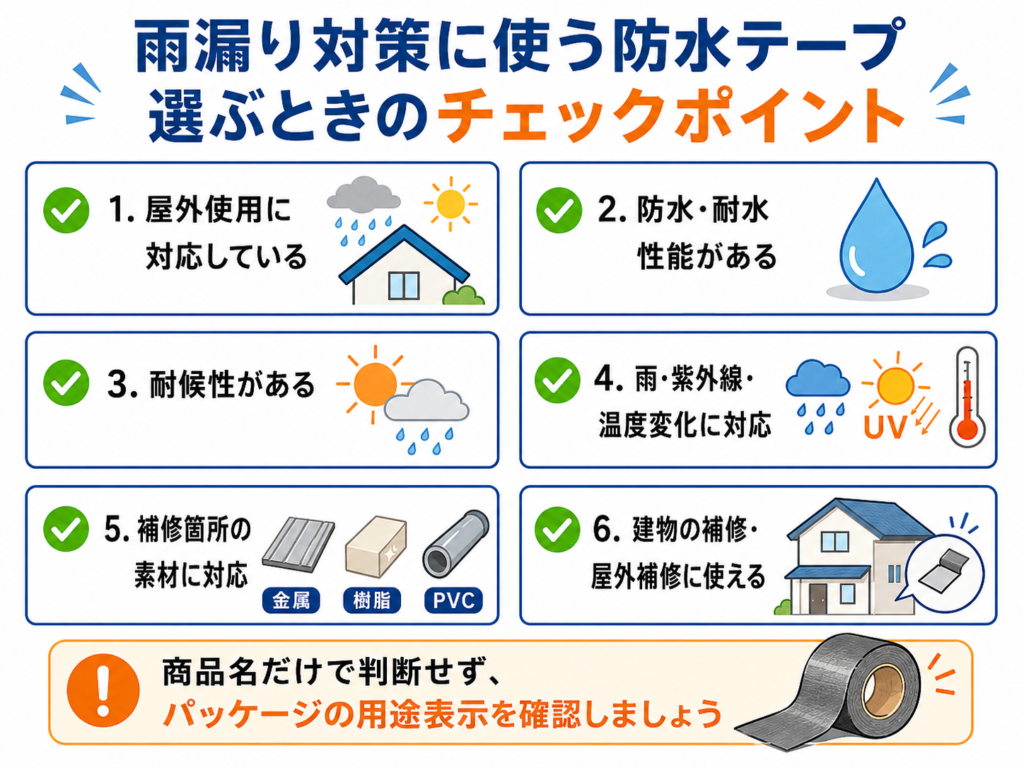 雨漏り対策に使う防水テープ
選ぶときのチェックポイント

1. 屋外使用に対応している

2. 防水・耐水性能がある

3. 耐候性がある

4. 雨・紫外線・温度変化に対応

UV

5. 補修箇所の素材に対応

金属

樹脂

PVC

6. 建物の補修・屋外補修に使える

商品名だけで判断せず、
パッケージの用途表示を確認しましょう